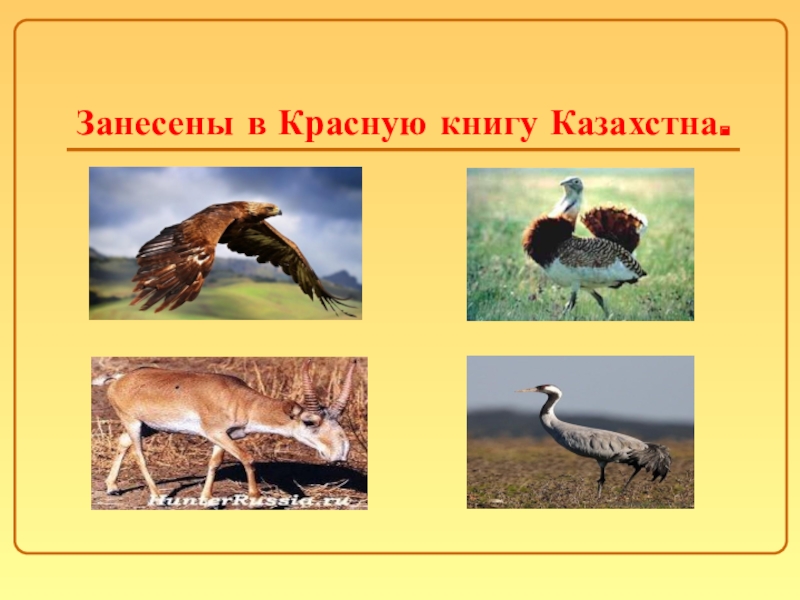 Занесены в Красную книгу Казахстна.

HunterRussia.ru